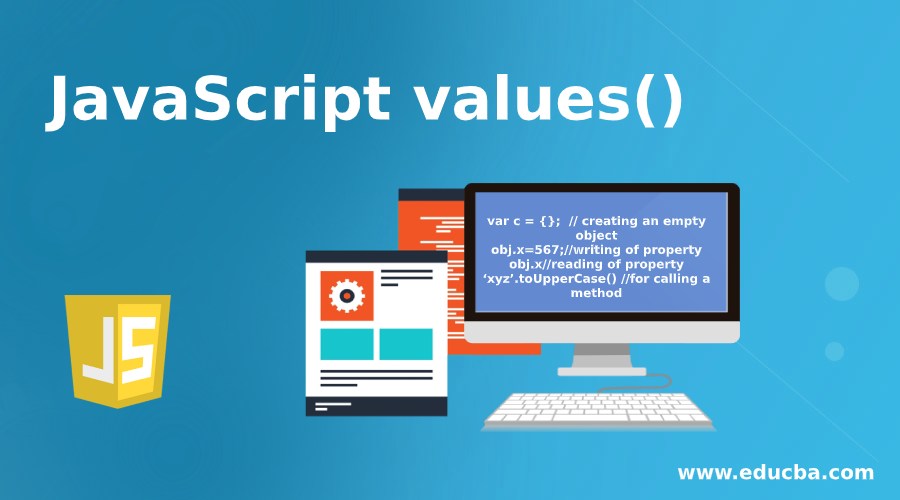 JavaScript values()

var c = {}; // creating an empty object
obj.x=567;//writing of property
obj.x//reading of property
‘xyz’.toUpperCase() //for calling a method

JS

www.educba.com